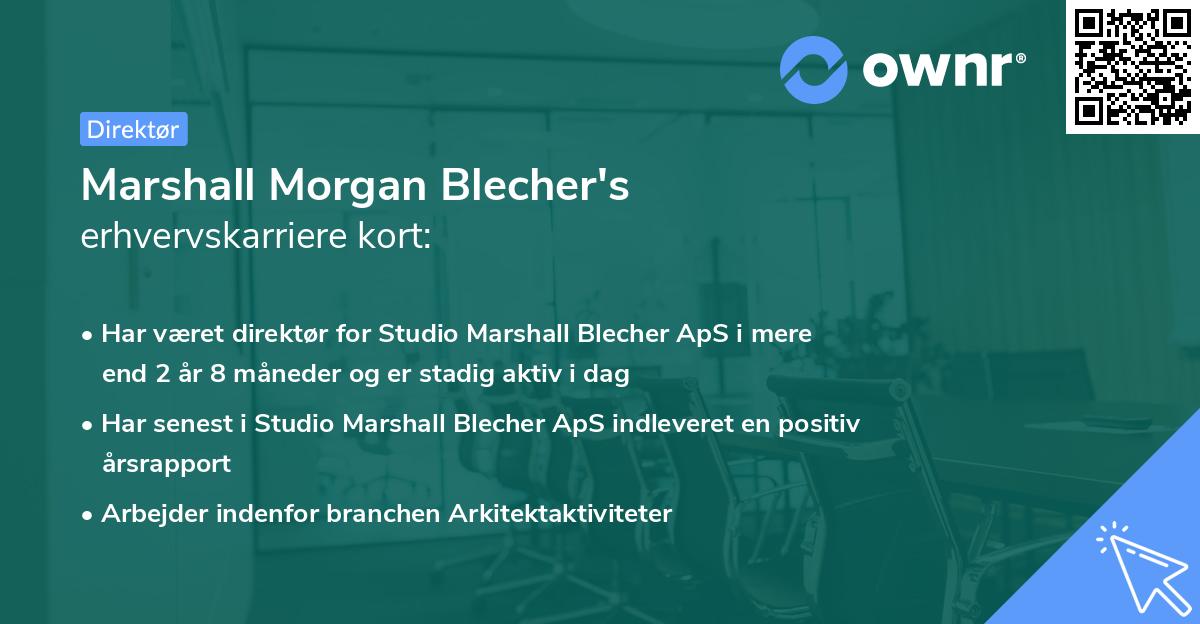 ownr®

Direktør

Marshall Morgan Blecher's
erhvervskarriere kort:

• Har været direktør for Studio Marshall Blecher ApS i mere end 2 år 8 måneder og er stadig aktiv i dag
• Har senest i Studio Marshall Blecher ApS indleveret en positiv årsrapport
• Arbejder indenfor branchen Arkitektaktiviteter